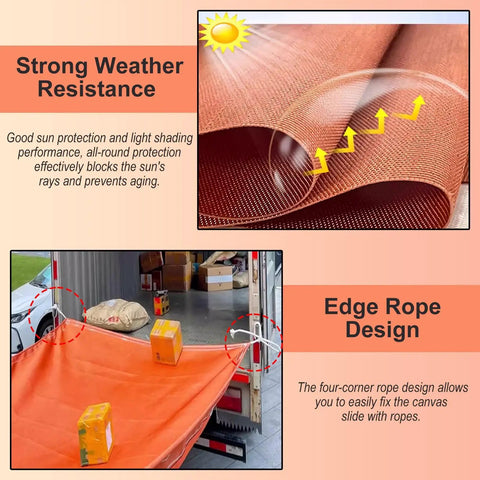 Strong Weather Resistance

Good sun protection and light shading performance, all-round protection effectively blocks the sun's rays and prevents aging.

Edge Rope Design

The four-corner rope design allows you to easily fix the canvas slide with ropes.